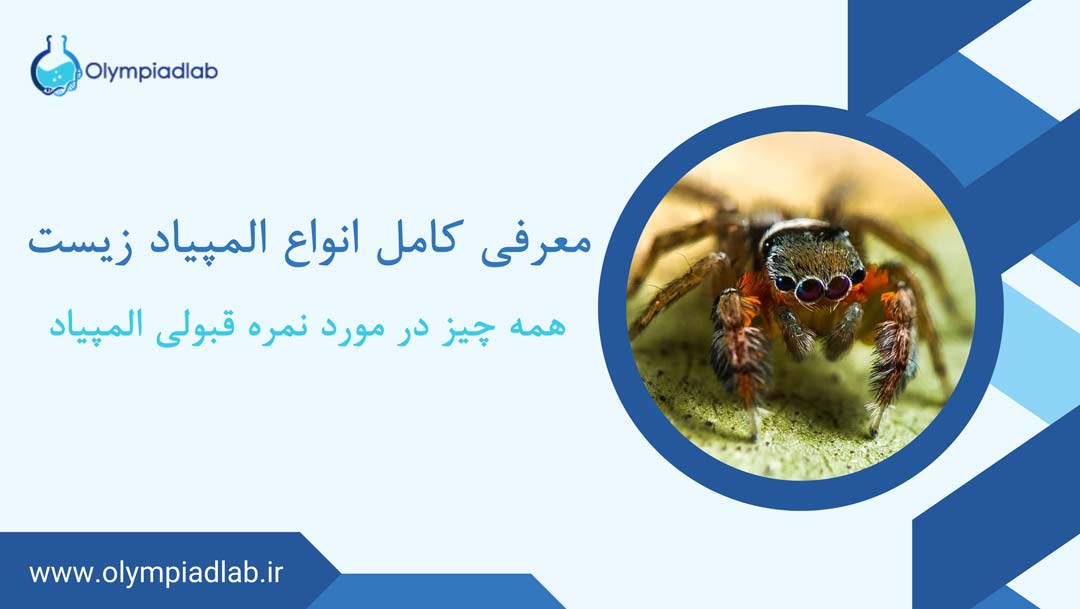 Olympiadlab

معرفی کامل انواع المپیاد زیست

همه چیز در مورد نمره قبولی المپیاد

www.olympiadlab.ir